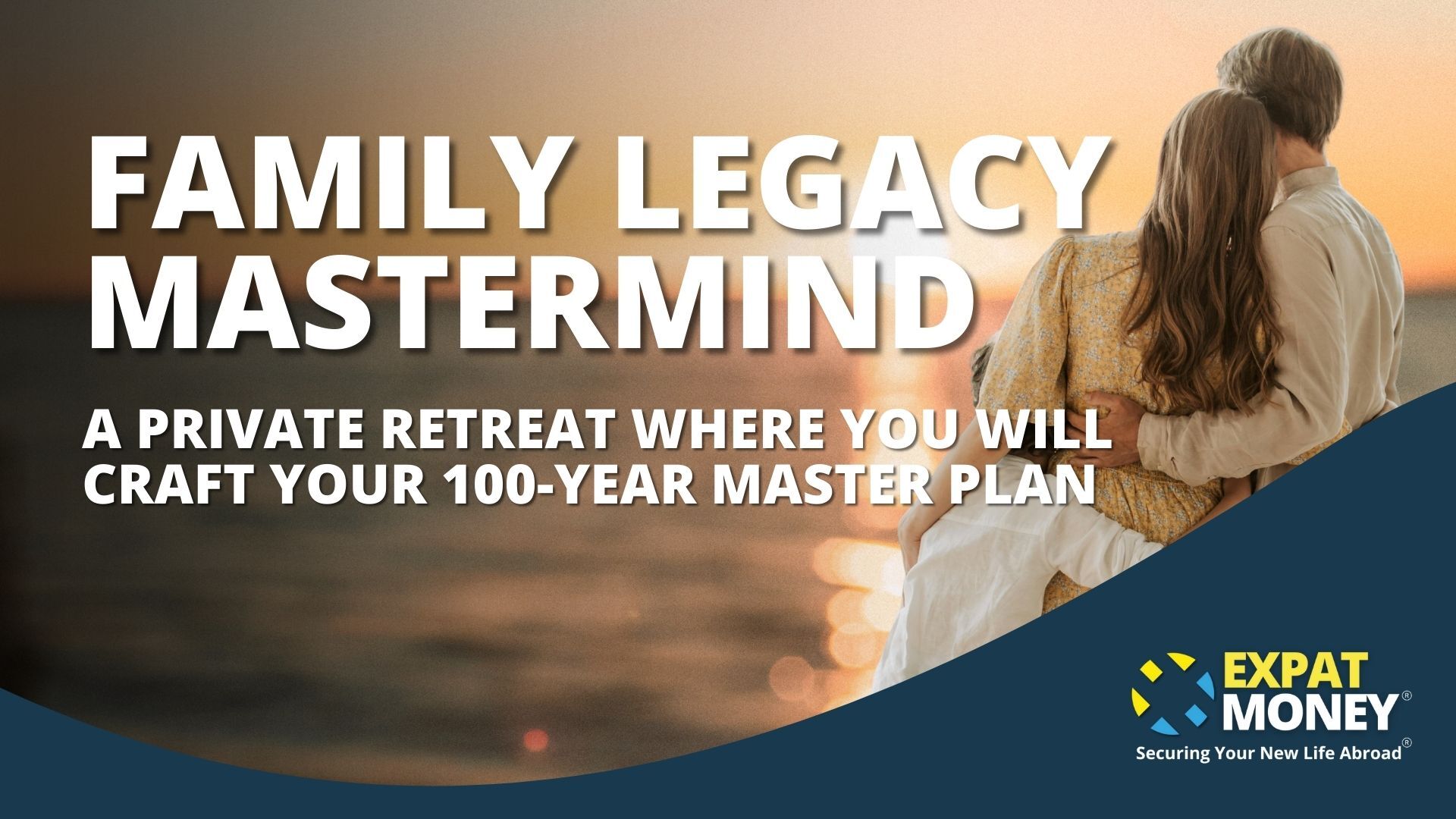 FAMILY LEGACY MASTERMIND

A PRIVATE RETREAT WHERE YOU WILL CRAFT YOUR 100-YEAR MASTER PLAN

EXPAT MONEY®
Securing Your New Life Abroad®